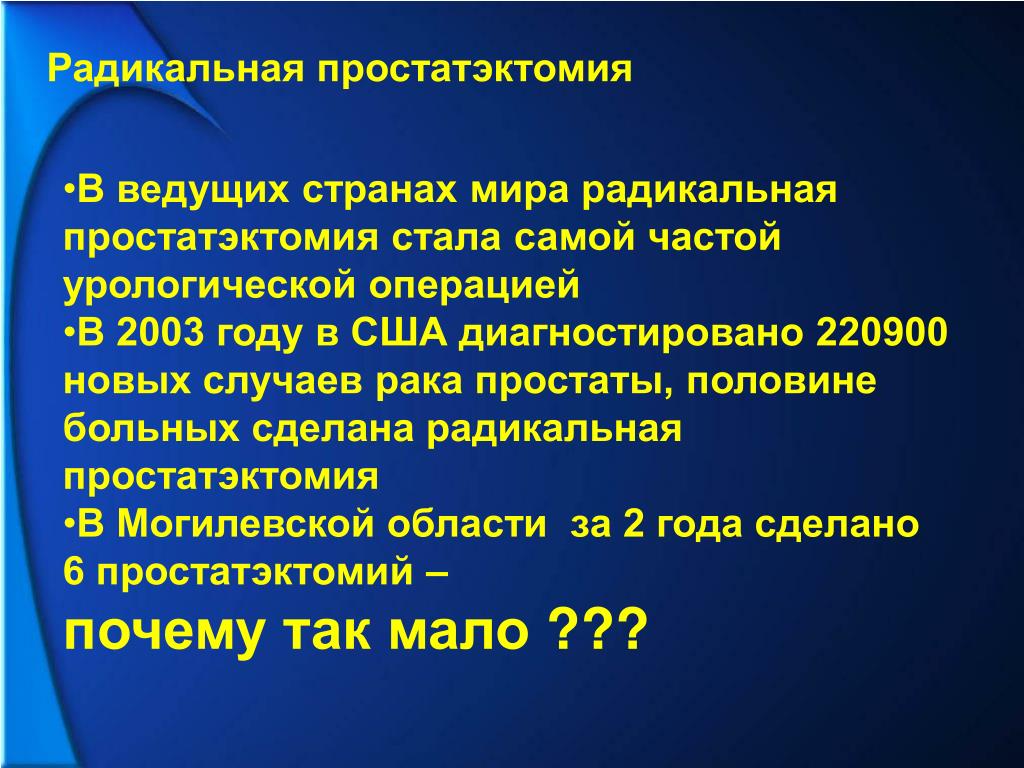 Радикальная простатэктомия

•В ведущих странах мира радикальная простатэктомия стала самой частой урологической операцией
•В 2003 году в США диагностировано 220900 новых случаев рака простаты, половине больных сделана радикальная простатэктомия
•В Могилевской области за 2 года сделано 6 простатэктомий –
почему так мало ???